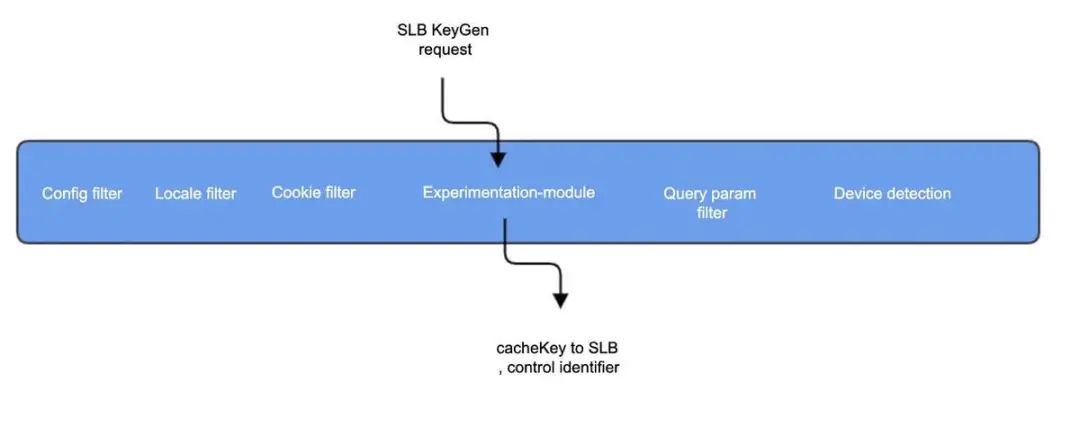 SLB KeyGen request

Config filter

Locale filter

Cookie filter

Experimentation-module

Query param filter

Device detection

cacheKey to SLB , control identifier